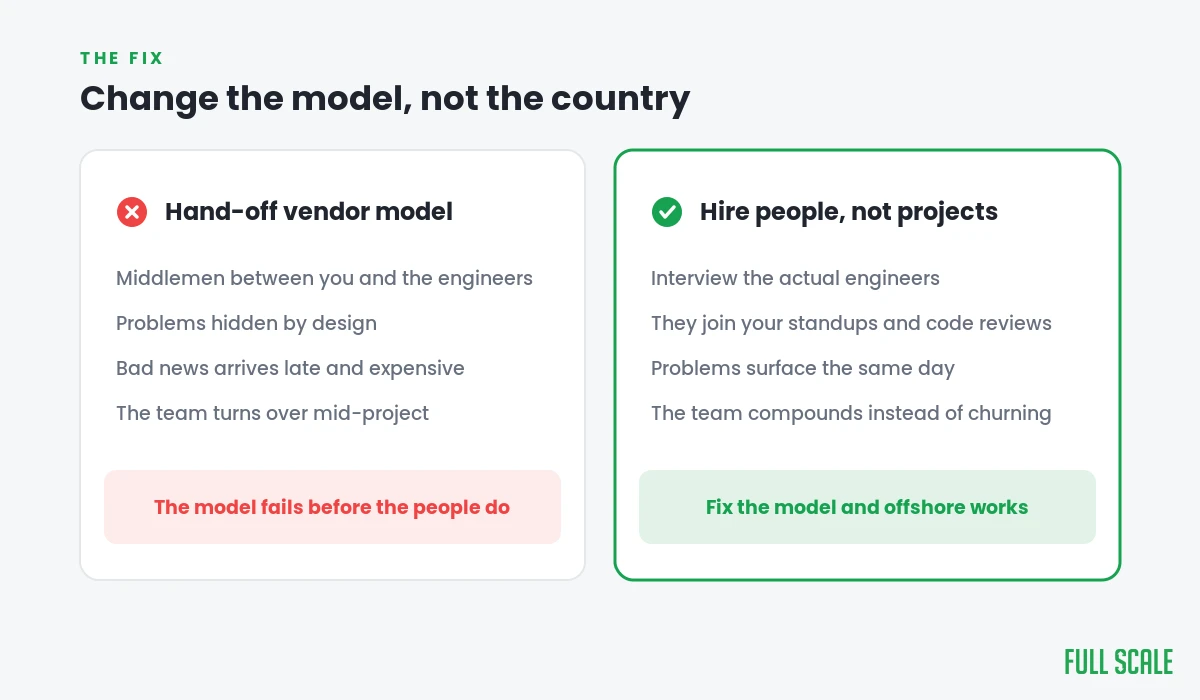 THE FIX

Change the model, not the country

Hand-off vendor model

Middlemen between you and the engineers

Problems hidden by design

Bad news arrives late and expensive

The team turns over mid-project

The model fails before the people do

Hire people, not projects

Interview the actual engineers

They join your standups and code reviews

Problems surface the same day

The team compounds instead of churning

Fix the model and offshore works

FULL SCALE